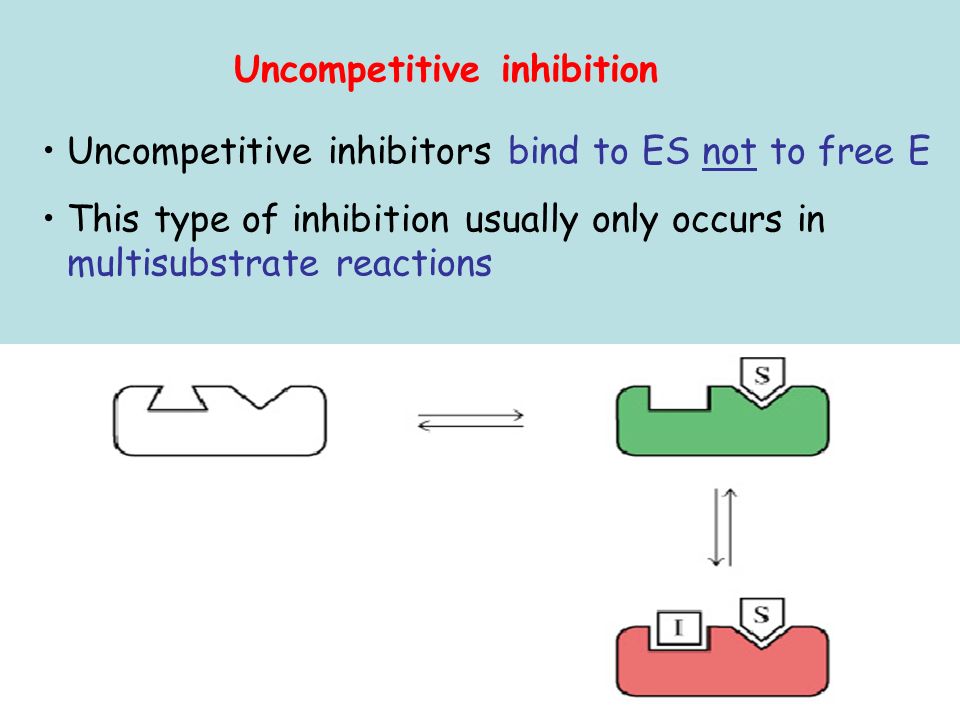 Uncompetitive inhibition

• Uncompetitive inhibitors bind to ES not to free E

• This type of inhibition usually only occurs in multisubstrate reactions

S

I S